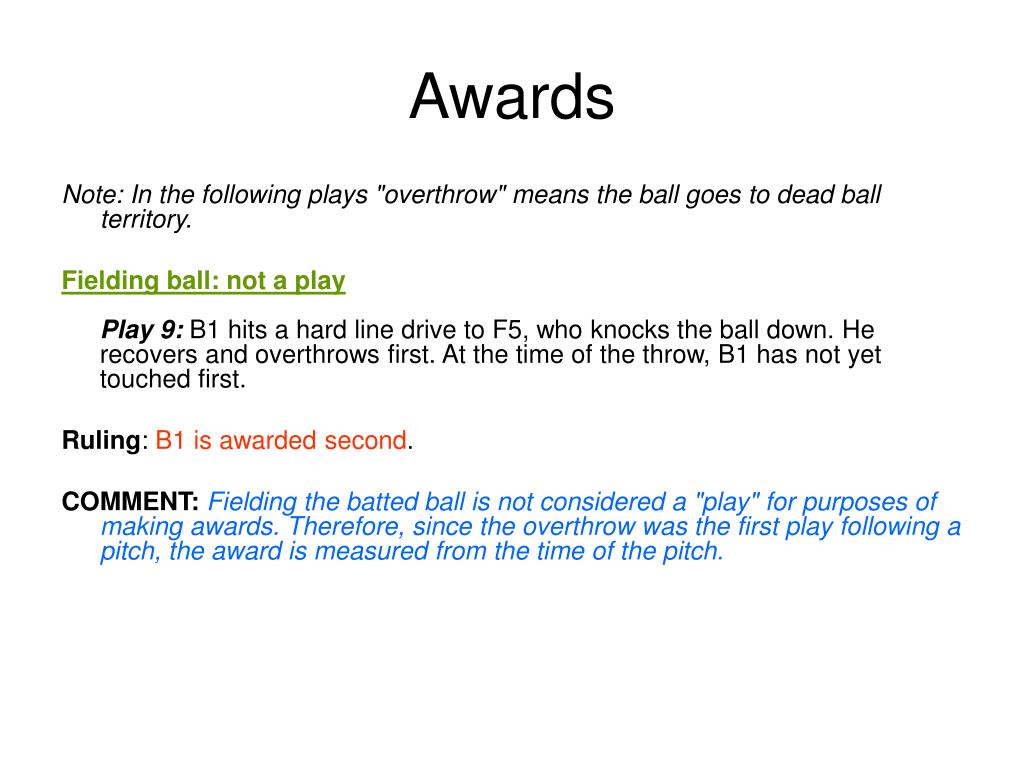 Awards

Note: In the following plays "overthrow" means the ball goes to dead ball territory.

Fielding ball: not a play

Play 9: B1 hits a hard line drive to F5, who knocks the ball down. He recovers and overthrows first. At the time of the throw, B1 has not yet touched first.

Ruling: B1 is awarded second.

COMMENT: Fielding the batted ball is not considered a "play" for purposes of making awards. Therefore, since the overthrow was the first play following a pitch, the award is measured from the time of the pitch.